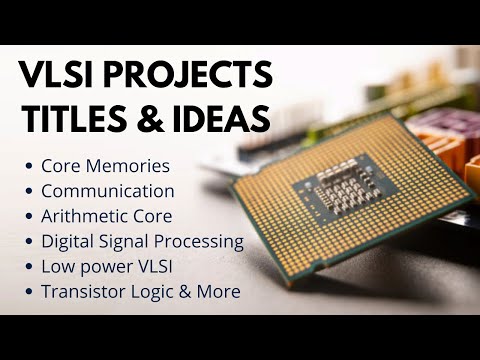 VLSI PROJECTS TITLES & IDEAS

• Core Memories
• Communication
• Arithmetic Core
• Digital Signal Processing
• Low power VLSI
• Transistor Logic & More